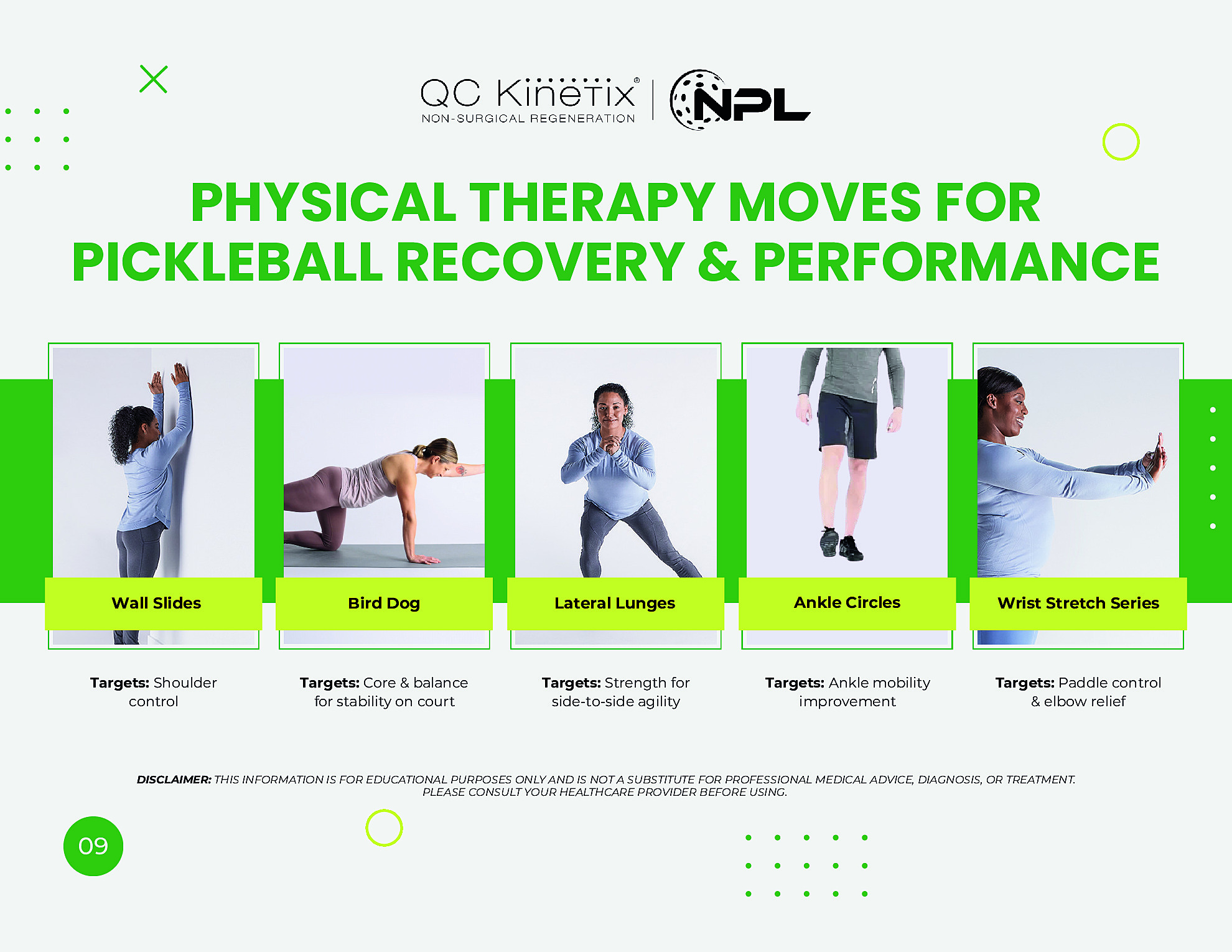 QC Kinetix®
NON-SURGICAL REGENERATION

NPL

PHYSICAL THERAPY MOVES FOR PICKLEBALL RECOVERY & PERFORMANCE

Wall Slides

Targets: Shoulder control

Bird Dog

Targets: Core & balance for stability on court

Lateral Lunges

Targets: Strength for side-to-side agility

Ankle Circles

Targets: Ankle mobility improvement

Wrist Stretch Series

Targets: Paddle control & elbow relief

DISCLAIMER: THIS INFORMATION IS FOR EDUCATIONAL PURPOSES ONLY AND IS NOT A SUBSTITUTE FOR PROFESSIONAL MEDICAL ADVICE, DIAGNOSIS, OR TREATMENT. PLEASE CONSULT YOUR HEALTHCARE PROVIDER BEFORE USING.

09